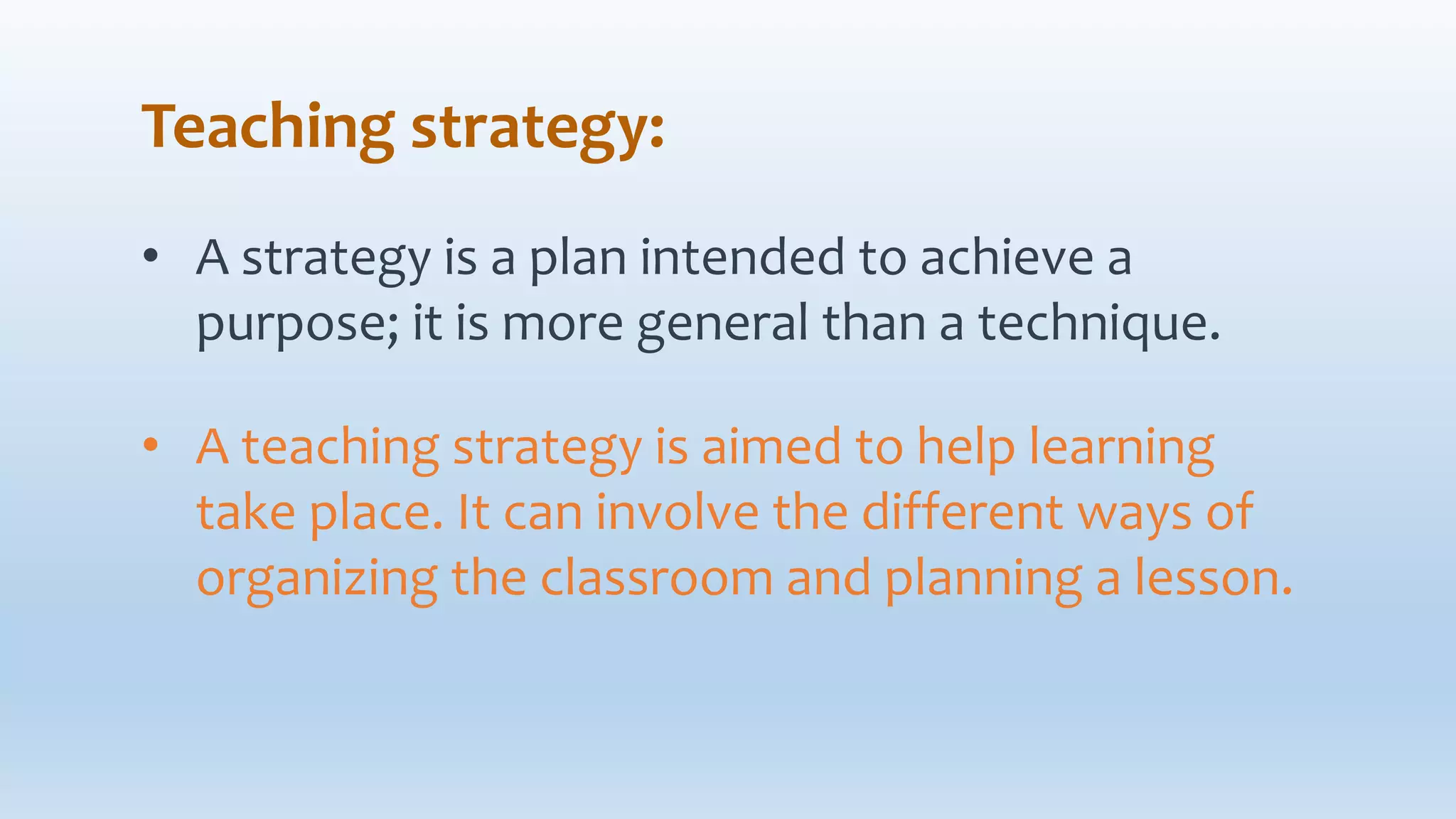 Teaching strategy:

• A strategy is a plan intended to achieve a purpose; it is more general than a technique.

• A teaching strategy is aimed to help learning take place. It can involve the different ways of organizing the classroom and planning a lesson.